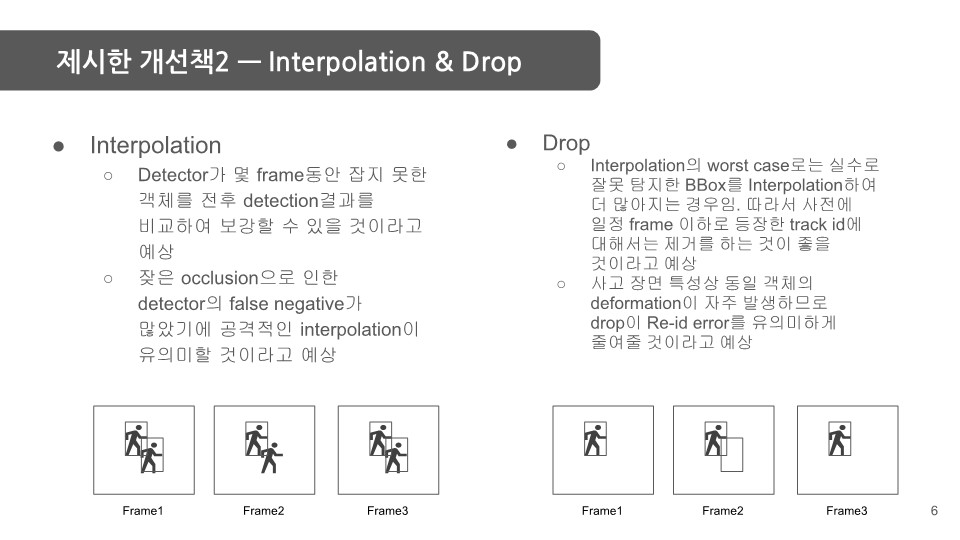 제시한 개선책2 — Interpolation & Drop

● Interpolation
○ Detector가 몇 frame동안 잡지 못한 객체를 전후 detection결과를 비교하여 보강할 수 있을 것이라고 예상
○ 잦은 occlusion으로 인한 detector의 false negative가 많았기에 공격적인 interpolation이 유의미할 것이라고 예상

Frame1 Frame2 Frame3

● Drop
○ Interpolation의 worst case로는 실수로 잘못 탐지한 BBox를 Interpolation하여 더 많아지는 경우임. 따라서 사전에 일정 frame 이하로 등장한 track id에 대해서는 제거를 하는 것이 좋을 것이라고 예상
○ 사고 장면 특성상 동일 객체의 deformation이 자주 발생하므로 drop이 Re-id error를 유의미하게 줄여줄 것이라고 예상

Frame1 Frame2 Frame3

6